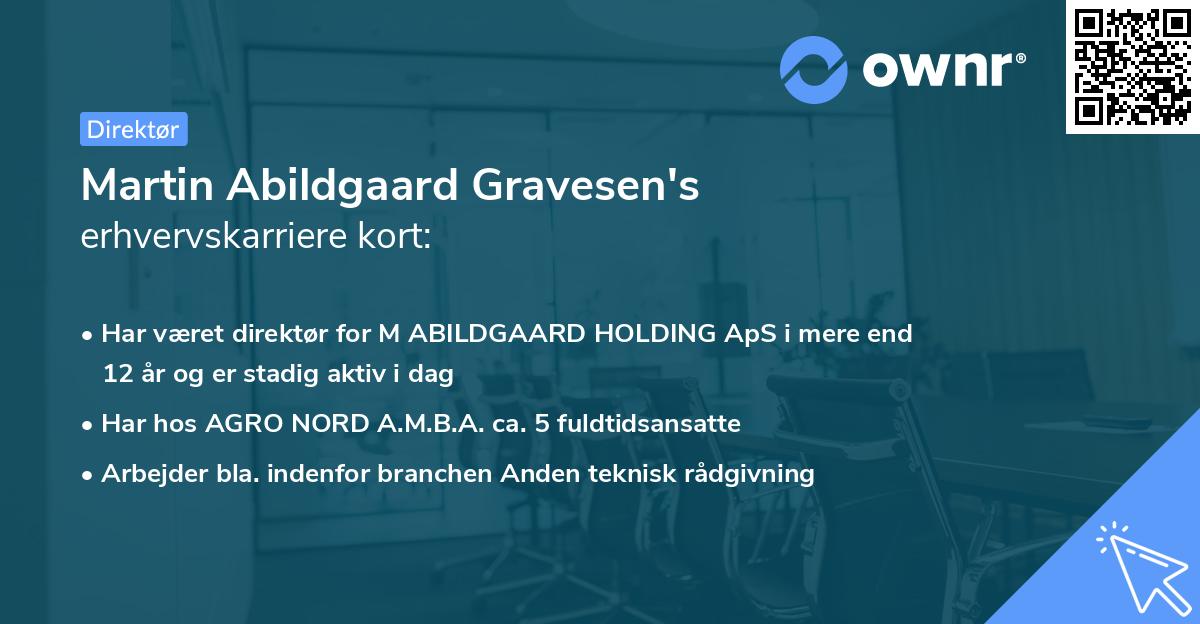 ownr®

Direktør

Martin Abildgaard Gravesen's
erhvervskarriere kort:

• Har været direktør for M ABILDGAARD HOLDING ApS i mere end 12 år og er stadig aktiv i dag

• Har hos AGRO NORD A.M.B.A. ca. 5 fuldtidsansatte

• Arbejder bla. indenfor branchen Anden teknisk rådgivning